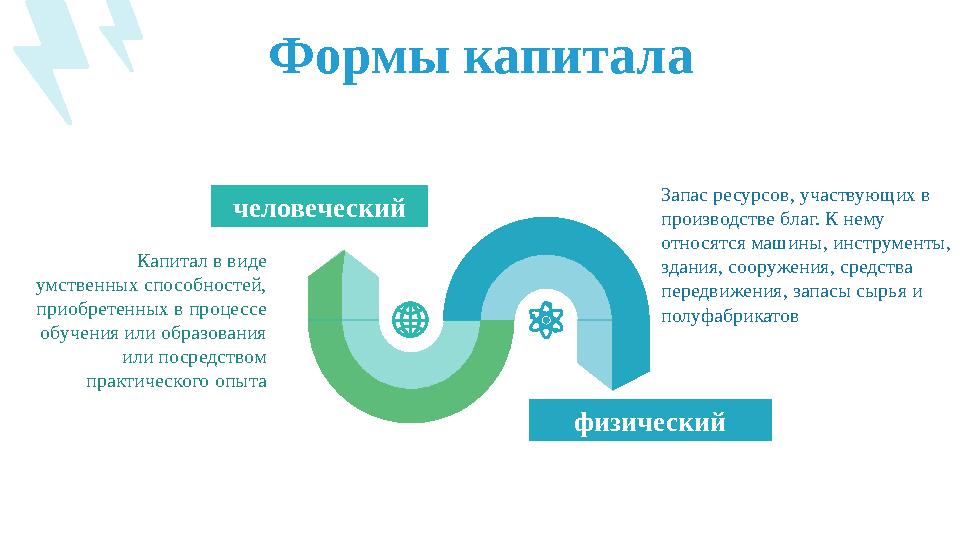 Формы капитала

человеческий

Капитал в виде умственных способностей, приобретенных в процессе обучения или образования или посредством практического опыта

Запас ресурсов, участвующих в производстве благ. К нему относятся машины, инструменты, здания, сооружения, средства передвижения, запасы сырья и полуфабрикатов

физический